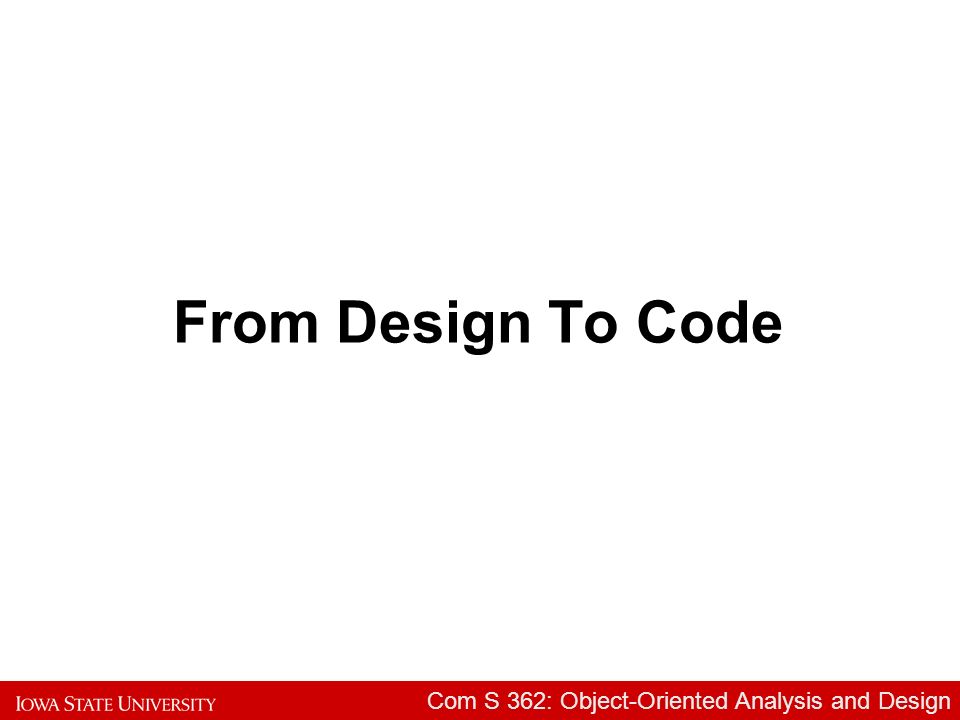 From Design To Code

IOWA STATE UNIVERSITY

Com S 362: Object-Oriented Analysis and Design